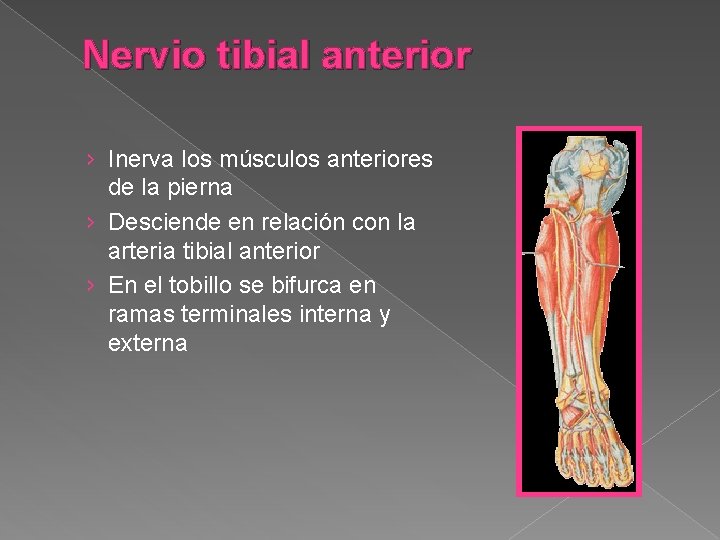 Nervio tibial anterior

› Inerva los músculos anteriores de la pierna
› Desciende en relación con la arteria tibial anterior
› En el tobillo se bifurca en ramas terminales interna y externa